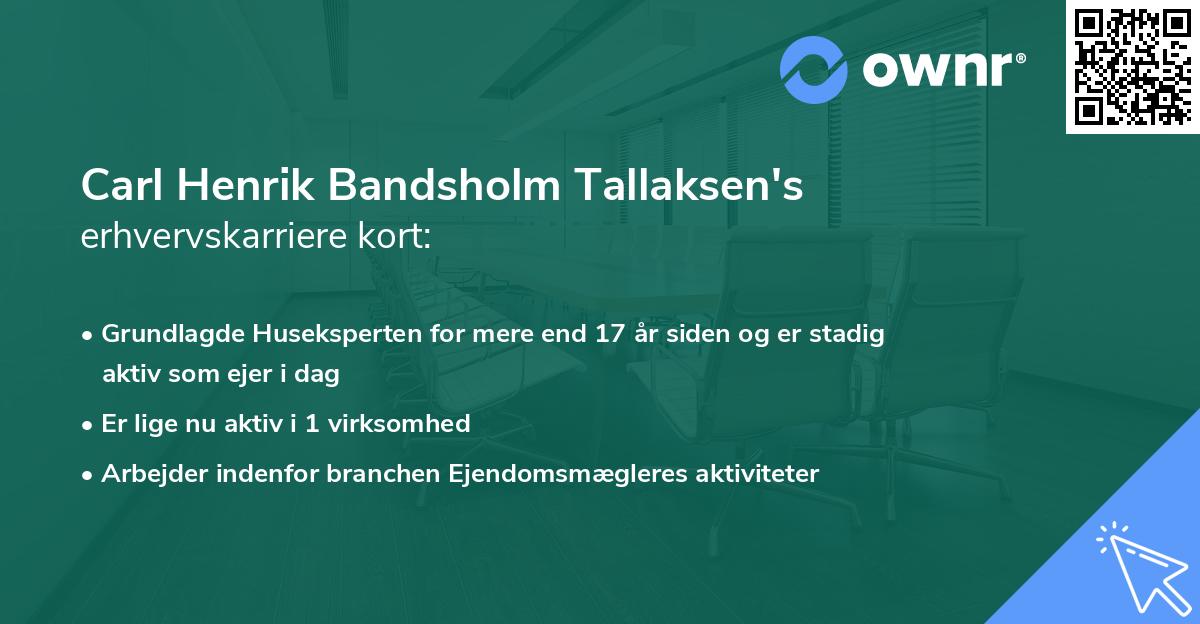 ownr®

Carl Henrik Bandsholm Tallaksen's erhvervskarriere kort:

• Grundlagde Huseksperten for mere end 17 år siden og er stadig aktiv som ejer i dag
• Er lige nu aktiv i 1 virksomhed
• Arbejder indenfor branchen Ejendomsmægleres aktiviteter